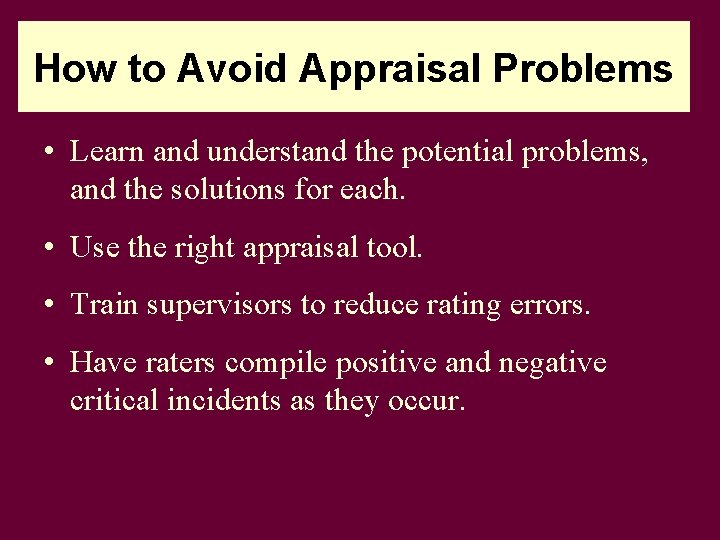 How to Avoid Appraisal Problems

• Learn and understand the potential problems, and the solutions for each.

• Use the right appraisal tool.

• Train supervisors to reduce rating errors.

• Have raters compile positive and negative critical incidents as they occur.